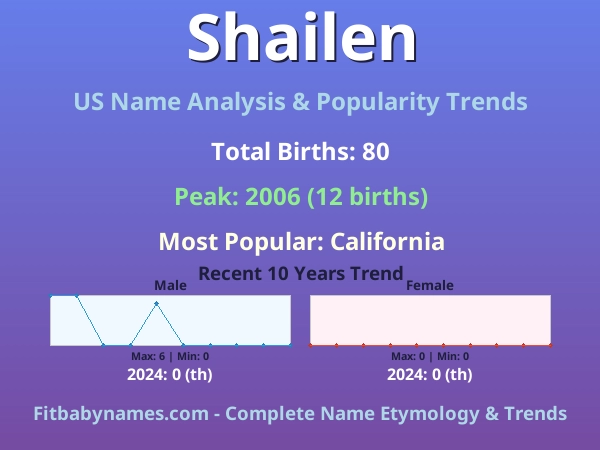 Shailen

US Name Analysis & Popularity Trends

Total Births: 80

Peak: 2006 (12 births)

Most Popular: California

Recent 10 Years Trend

Male

Max: 6 | Min: 0

2024: 0 (th)

Female

Max: 0 | Min: 0

2024: 0 (th)

Fitbabynames.com - Complete Name Etymology & Trends